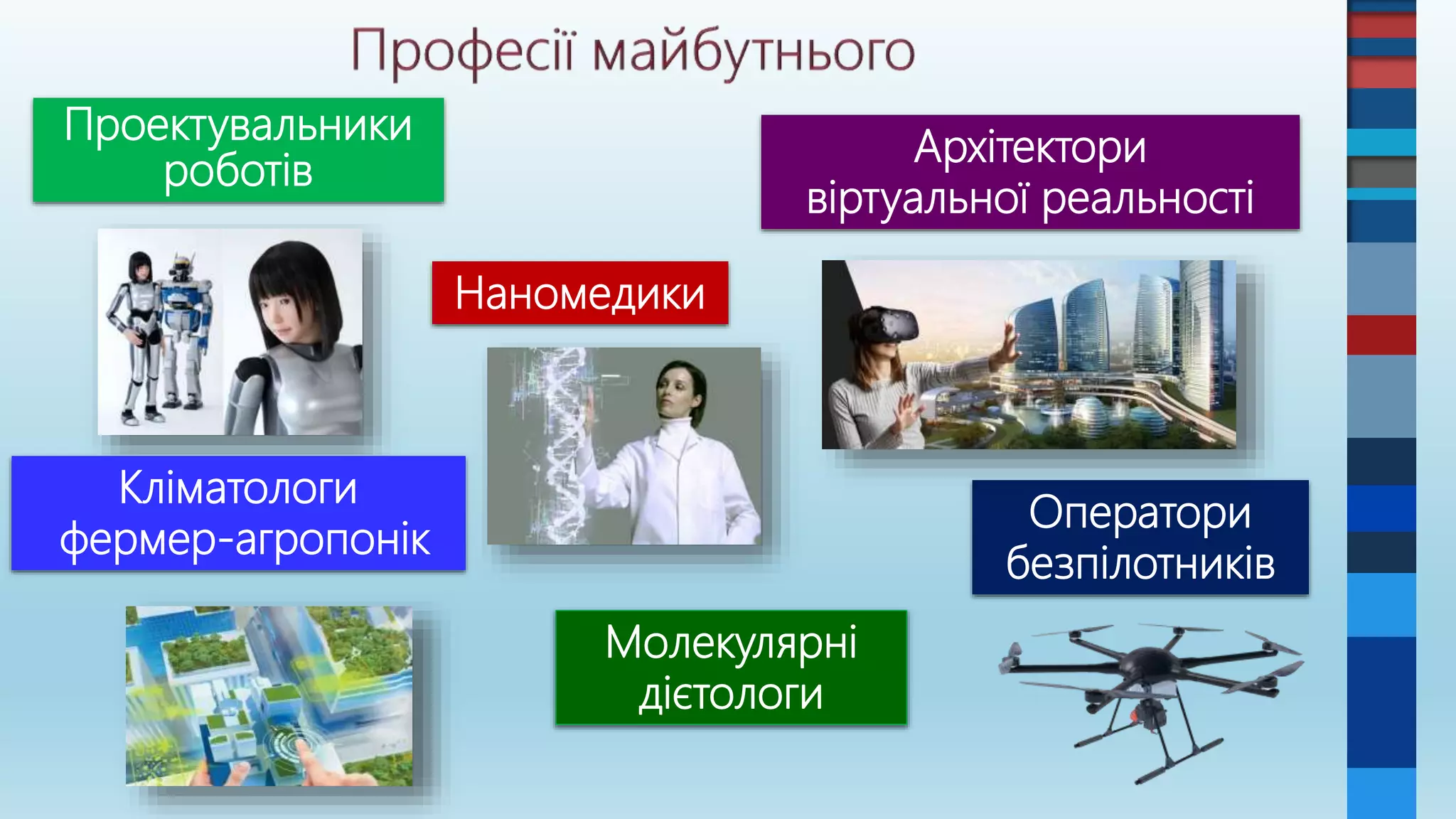 Професії майбутнього

Проектувальники роботів

Архітектори віртуальної реальності

Наномедики

Кліматологи фермер-агропонік

Оператори безпілотників

Молекулярні дієтологи